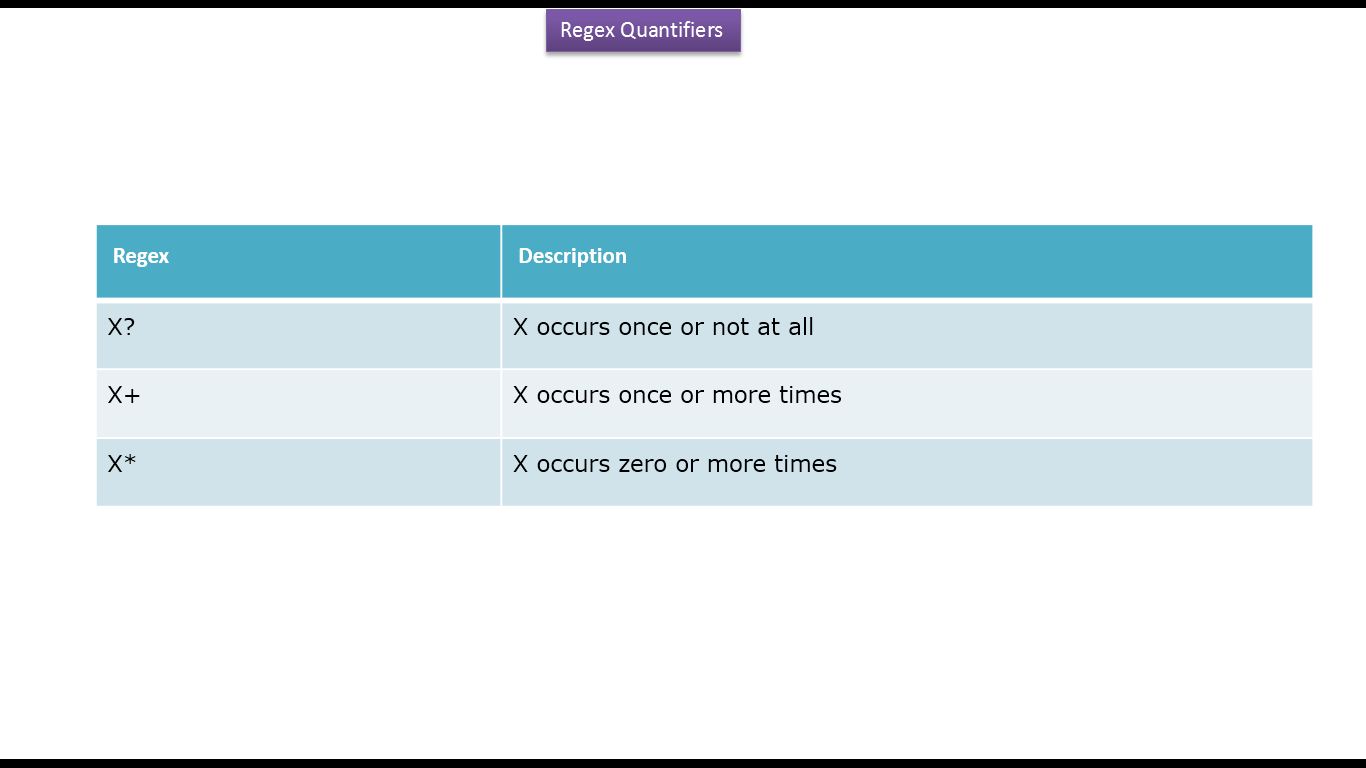 Regex Quantifiers

| Regex | Description |
|---|---|
| X? | X occurs once or not at all |
| X+ | X occurs once or more times |
| X* | X occurs zero or more times |